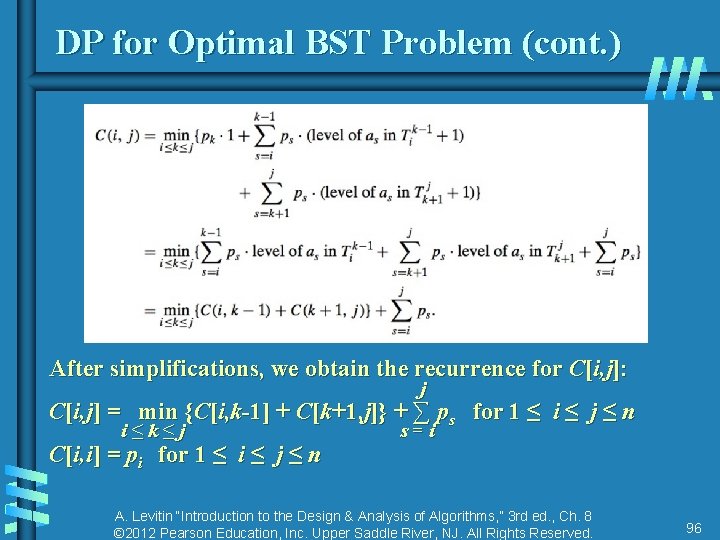 DP for Optimal BST Problem (cont.)

$C(i, j) = \min_{i \le k \le j} \{p_k \cdot 1 + \sum_{s=i}^{k-1} p_s \cdot (\text{level of } a_s \text{ in } T_i^{k-1} + 1)$

$+ \sum_{s=k+1}^{j} p_s \cdot (\text{level of } a_s \text{ in } T_{k+1}^{j} + 1)\}$

$= \min_{i \le k \le j} \{\sum_{s=i}^{k-1} p_s \cdot \text{level of } a_s \text{ in } T_i^{k-1} + \sum_{s=k+1}^{j} p_s \cdot \text{level of } a_s \text{ in } T_{k+1}^{j} + \sum_{s=i}^{j} p_s\}$

$= \min_{i \le k \le j} \{C(i, k-1) + C(k+1, j)\} + \sum_{s=i}^{j} p_s.$

After simplifications, we obtain the recurrence for $C[i,j]$:

$C[i,j] = \min_{i \le k \le j} \{C[i,k-1] + C[k+1,j]\} + \sum_{s=i}^{j} p_s$ for $1 \le i \le j \le n$

$C[i,i] = p_i$ for $1 \le i \le j \le n$

A. Levitin "Introduction to the Design & Analysis of Algorithms," 3rd ed., Ch. 8
©2012 Pearson Education, Inc. Upper Saddle River, NJ. All Rights Reserved.

96